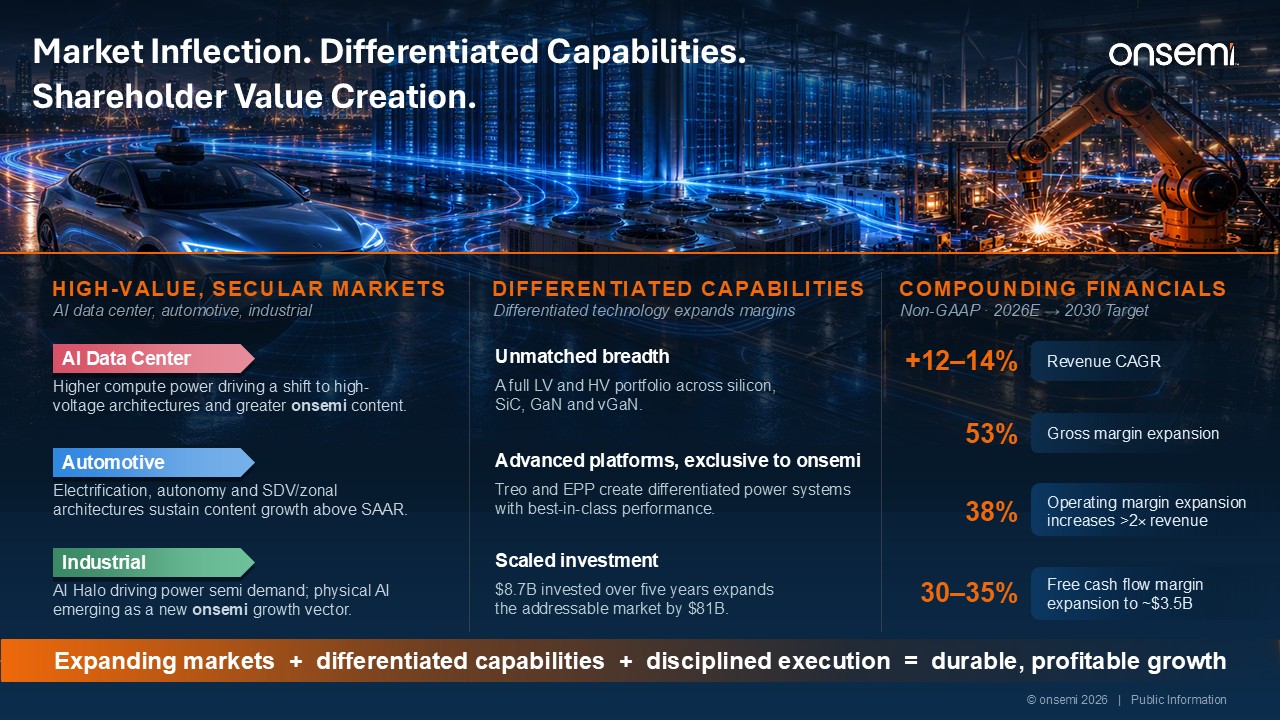 Market Inflection. Differentiated Capabilities. Shareholder Value Creation.

onsemi

HIGH-VALUE, SECULAR MARKETS
AI data center, automotive, industrial

AI Data Center
Higher compute power driving a shift to high-voltage architectures and greater onsemi content.

Automotive
Electrification, autonomy and SDV/zonal architectures sustain content growth above SAAR.

Industrial
AI Halo driving power semi demand; physical AI emerging as a new onsemi growth vector.

DIFFERENTIATED CAPABILITIES
Differentiated technology expands margins

Unmatched breadth
A full LV and HV portfolio across silicon, SiC, GaN and vGaN.

Advanced platforms, exclusive to onsemi
Treo and EPP create differentiated power systems with best-in-class performance.

Scaled investment
$8.7B invested over five years expands the addressable market by $81B.

COMPOUNDING FINANCIALS
Non-GAAP · 2026E → 2030 Target

+12–14% Revenue CAGR

53% Gross margin expansion

38% Operating margin expansion increases >2× revenue

30–35% Free cash flow margin expansion to ~$3.5B

Expanding markets + differentiated capabilities + disciplined execution = durable, profitable growth

© onsemi 2026 | Public Information